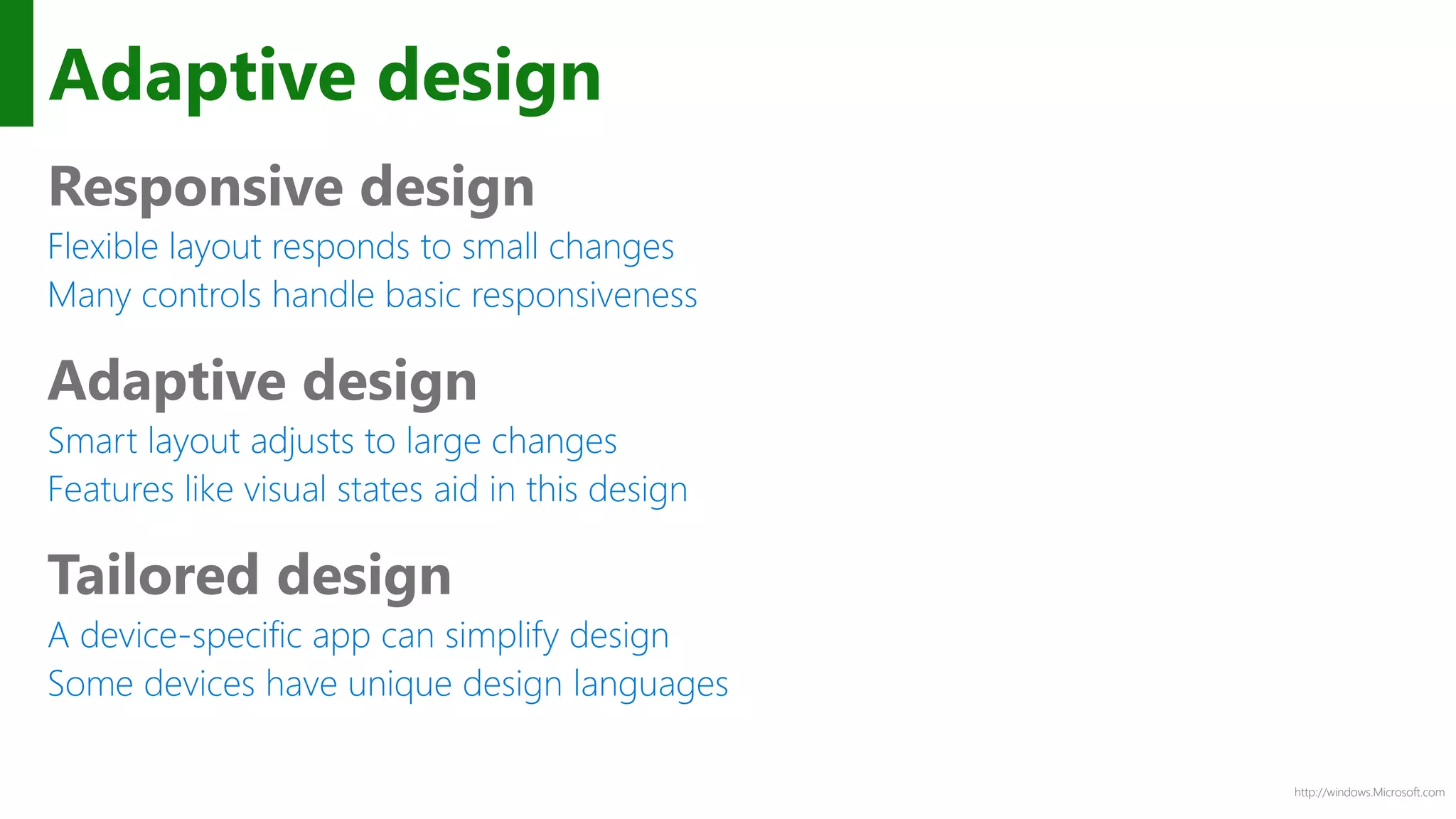 Adaptive design

Responsive design

Flexible layout responds to small changes

Many controls handle basic responsiveness

Adaptive design

Smart layout adjusts to large changes

Features like visual states aid in this design

Tailored design

A device-specific app can simplify design

Some devices have unique design languages

http://windows.Microsoft.com